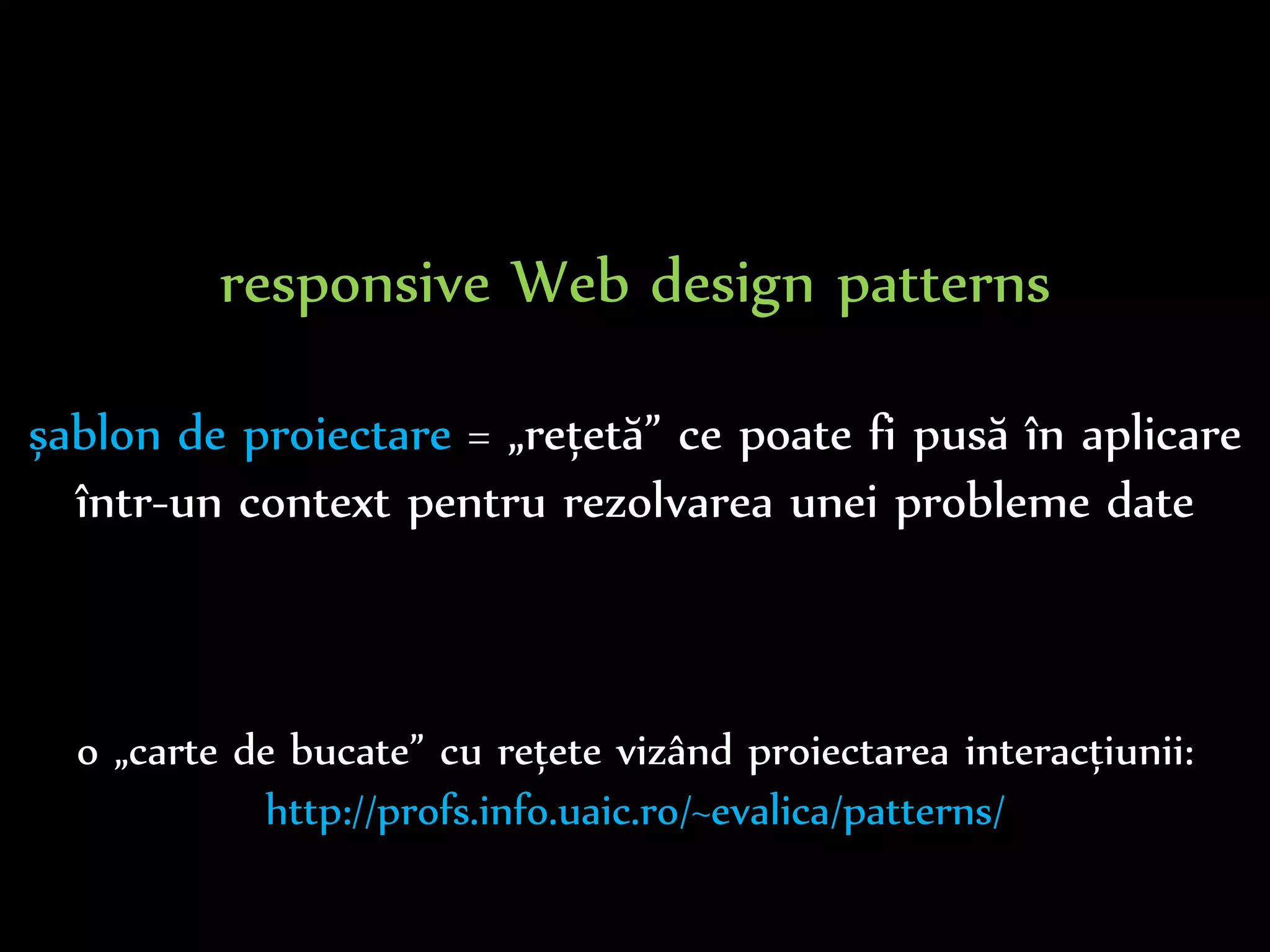 responsive Web design patterns

șablon de proiectare = „rețetă” ce poate fi pusă în aplicare într-un context pentru rezolvarea unei probleme date

o „carte de bucate” cu rețete vizând proiectarea interacțiunii: http://profs.info.uaic.ro/~evalica/patterns/